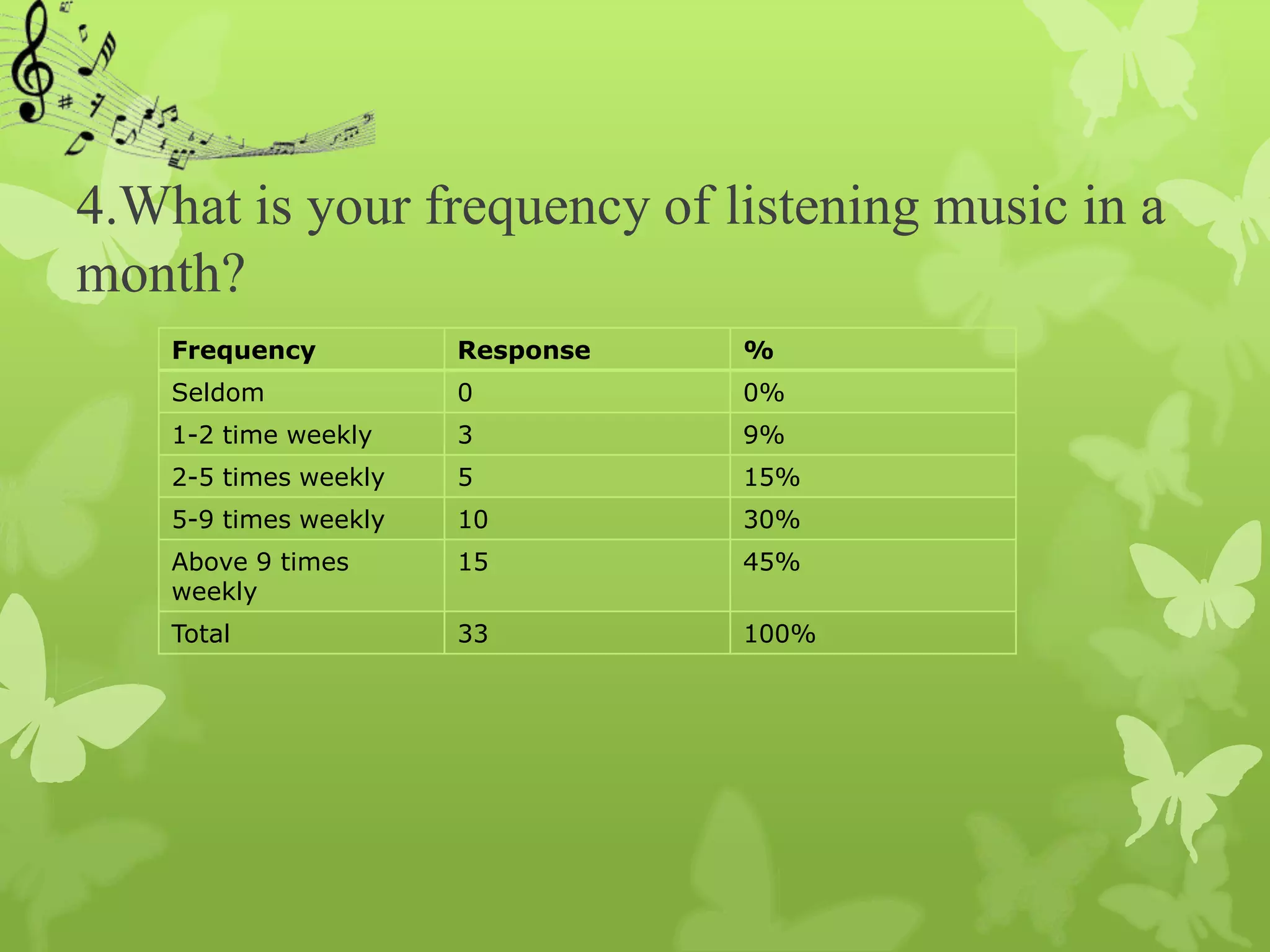 4.What is your frequency of listening music in a month?

| Frequency | Response | % |
|---|---|---|
| Seldom | 0 | 0% |
| 1-2 time weekly | 3 | 9% |
| 2-5 times weekly | 5 | 15% |
| 5-9 times weekly | 10 | 30% |
| Above 9 times weekly | 15 | 45% |
| Total | 33 | 100% |